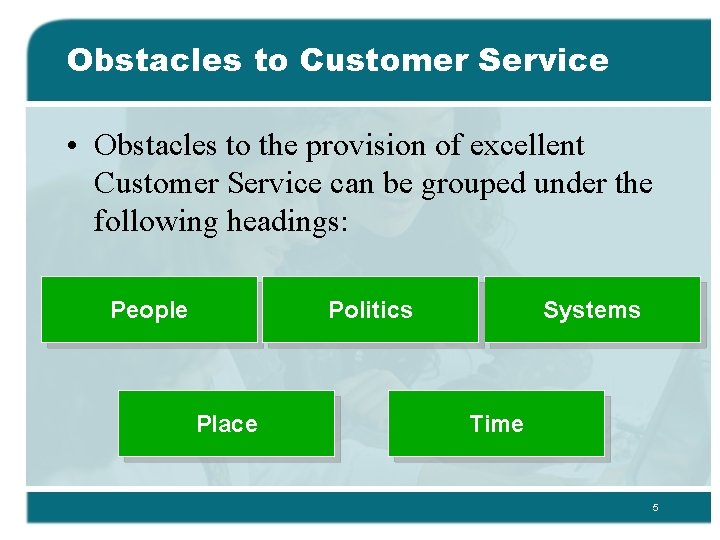 Obstacles to Customer Service

• Obstacles to the provision of excellent Customer Service can be grouped under the following headings:

People

Politics

Systems

Place

Time

5